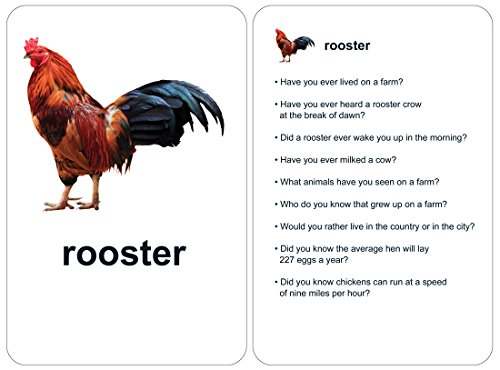 rooster

rooster

• Have you ever lived on a farm?

• Have you ever heard a rooster crow at the break of dawn?

• Did a rooster ever wake you up in the morning?

• Have you ever milked a cow?

• What animals have you seen on a farm?

• Who do you know that grew up on a farm?

• Would you rather live in the country or in the city?

• Did you know the average hen will lay 227 eggs a year?

• Did you know chickens can run at a speed of nine miles per hour?